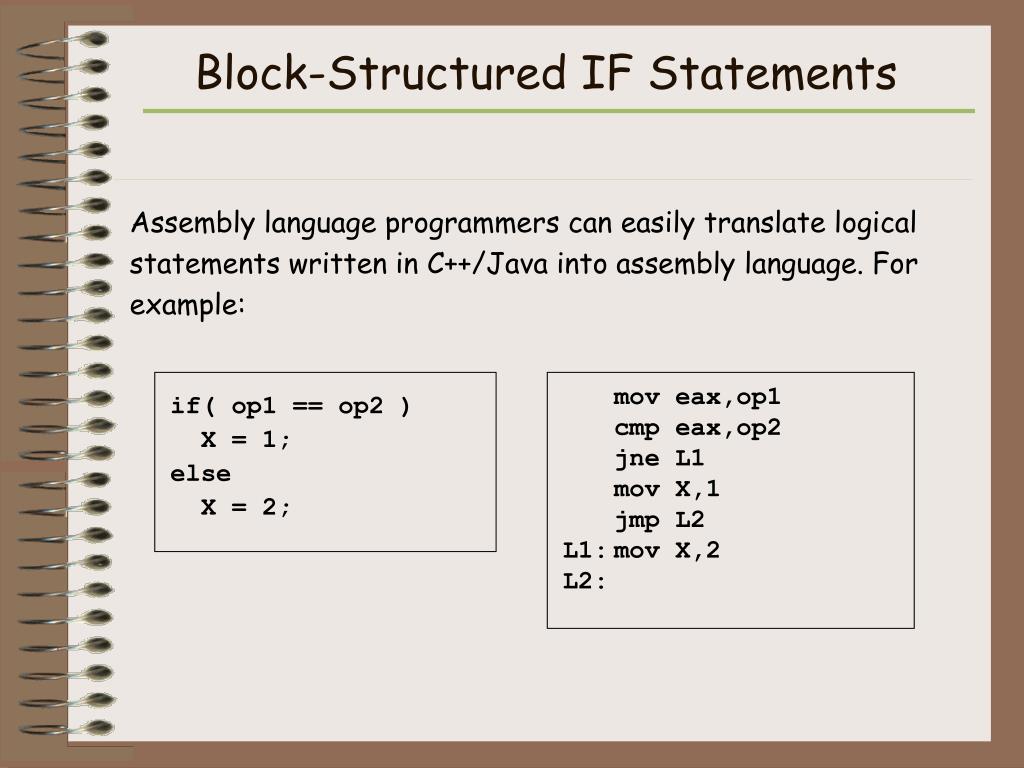 Block-Structured IF Statements

Assembly language programmers can easily translate logical statements written in C++/Java into assembly language. For example:

if( op1 == op2 )
  X = 1;
else
  X = 2;

    mov eax,op1
    cmp eax,op2
    jne L1
    mov X,1
    jmp L2
L1: mov X,2
L2: